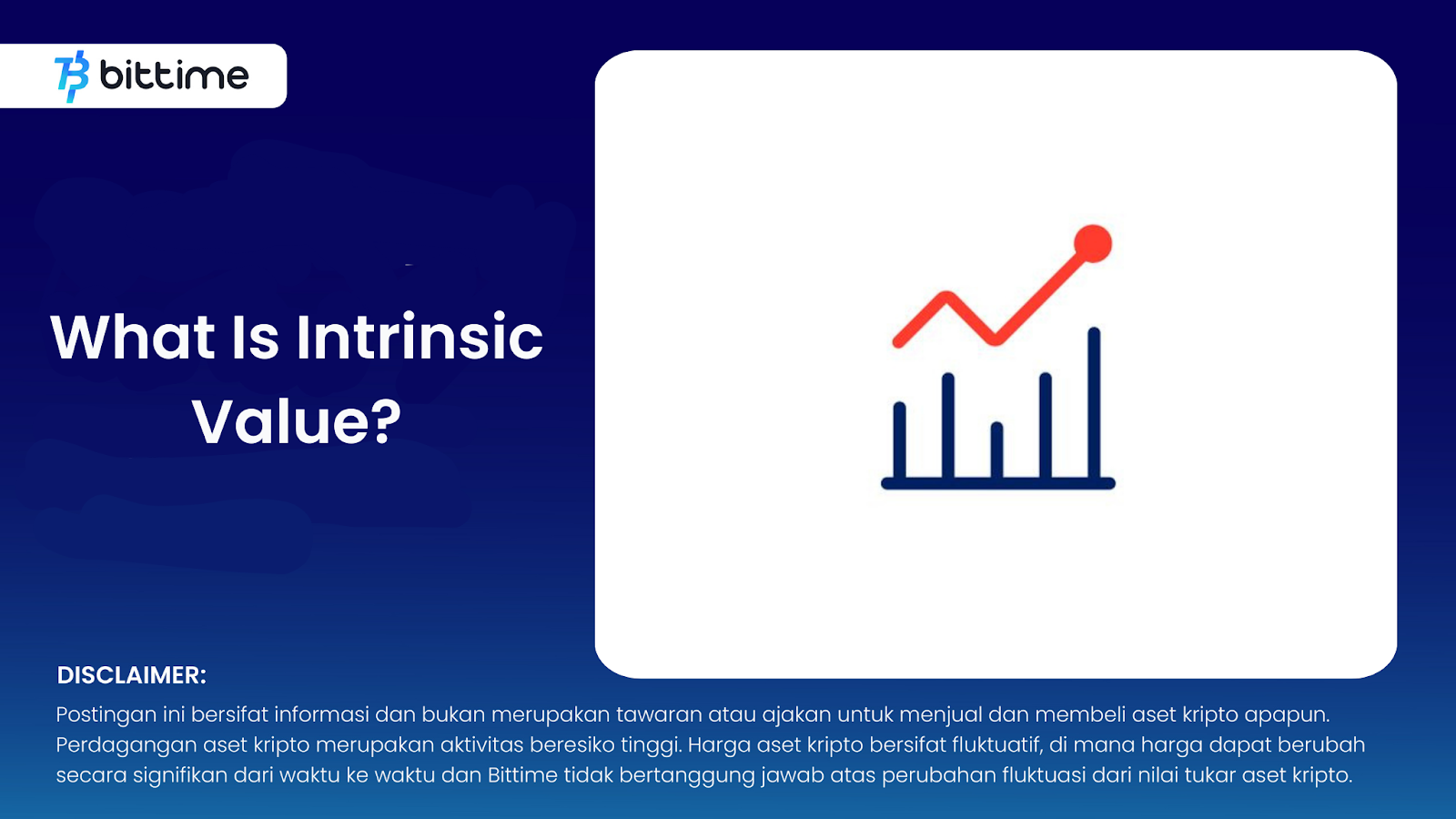 bittime

What Is Intrinsic Value?

DISCLAIMER:
Postingan ini bersifat informasi dan bukan merupakan tawaran atau ajakan untuk menjual dan membeli aset kripto apapun. Perdagangan aset kripto merupakan aktivitas beresiko tinggi. Harga aset kripto bersifat fluktuatif, di mana harga dapat berubah secara signifikan dari waktu ke waktu dan Bittime tidak bertanggung jawab atas perubahan fluktuasi dari nilai tukar aset kripto.